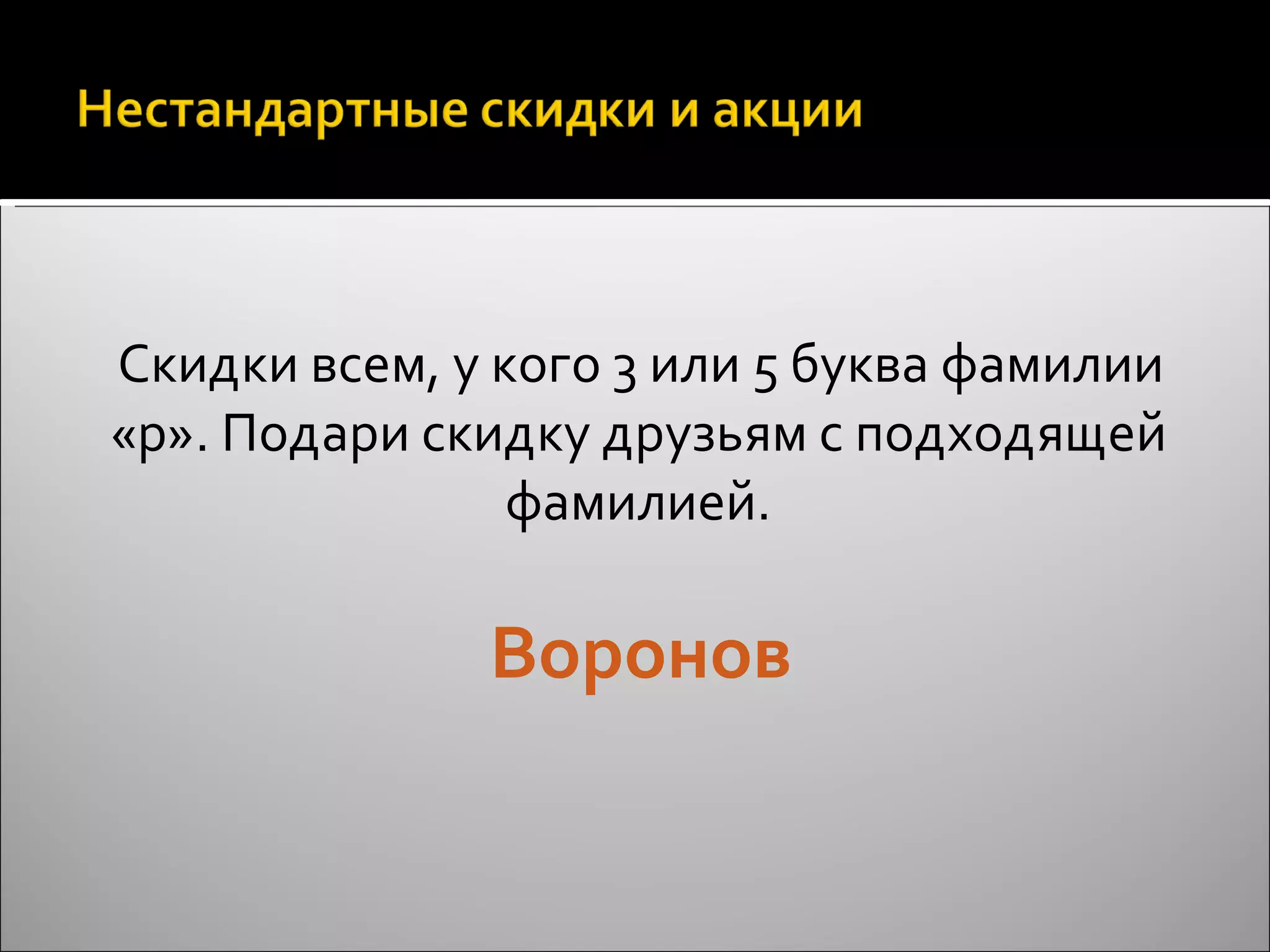 Нестандартные скидки и акции

Скидки всем, у кого 3 или 5 буква фамилии «р». Подари скидку друзьям с подходящей фамилией.

Воронов